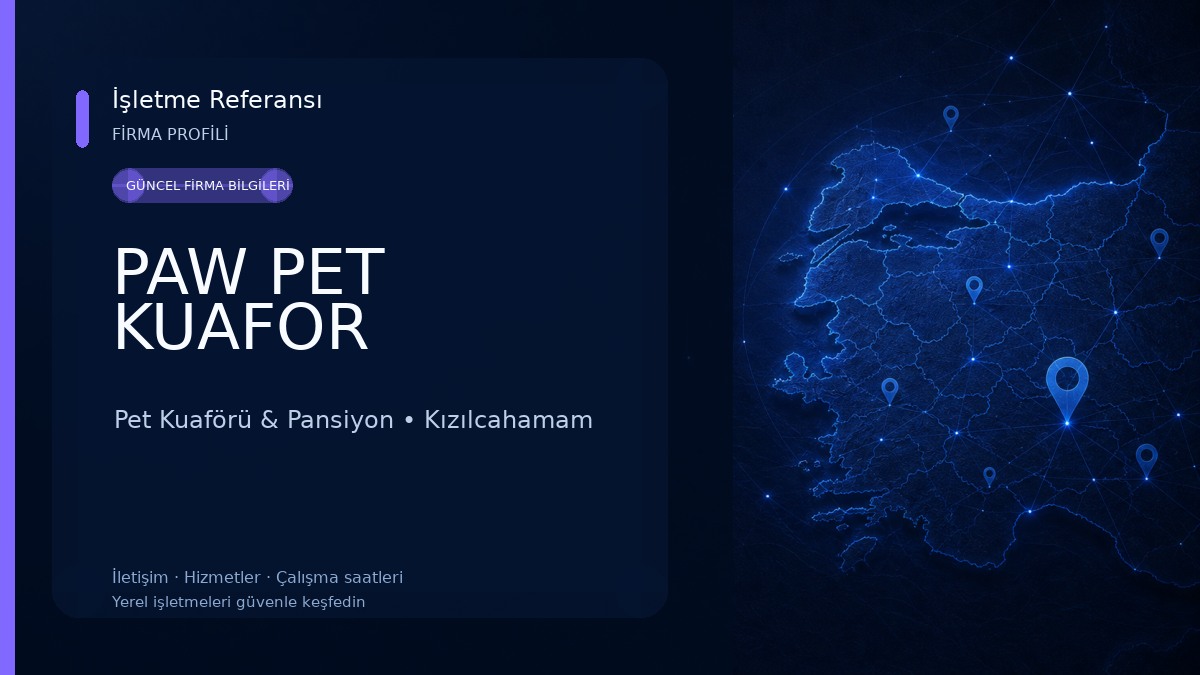 İşletme Referansı
FİRMA PROFİLİ

GÜNCEL FİRMA BİLGİLERİ

PAW PET KUAFOR

Pet Kuaförü & Pansiyon • Kızılcahamam

İletişim · Hizmetler · Çalışma saatleri
Yerel işletmeleri güvenle keşfedin